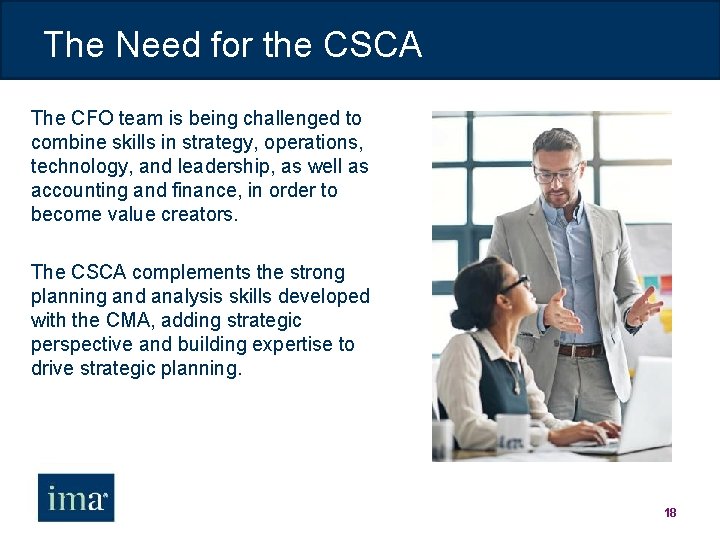 The Need for the CSCA

The CFO team is being challenged to combine skills in strategy, operations, technology, and leadership, as well as accounting and finance, in order to become value creators.

The CSCA complements the strong planning and analysis skills developed with the CMA, adding strategic perspective and building expertise to drive strategic planning.

ima

18